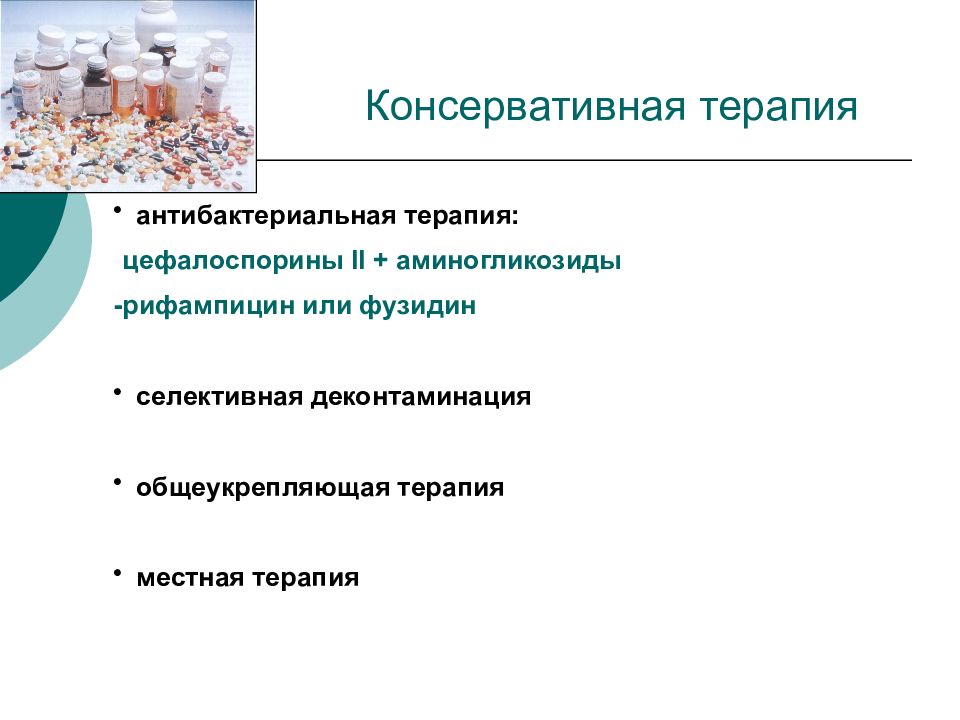 Консервативная терапия

• антибактериальная терапия:

цефалоспорины II + аминогликозиды

-рифампицин или фузидин

• селективная деконтаминация

• общеукрепляющая терапия

• местная терапия